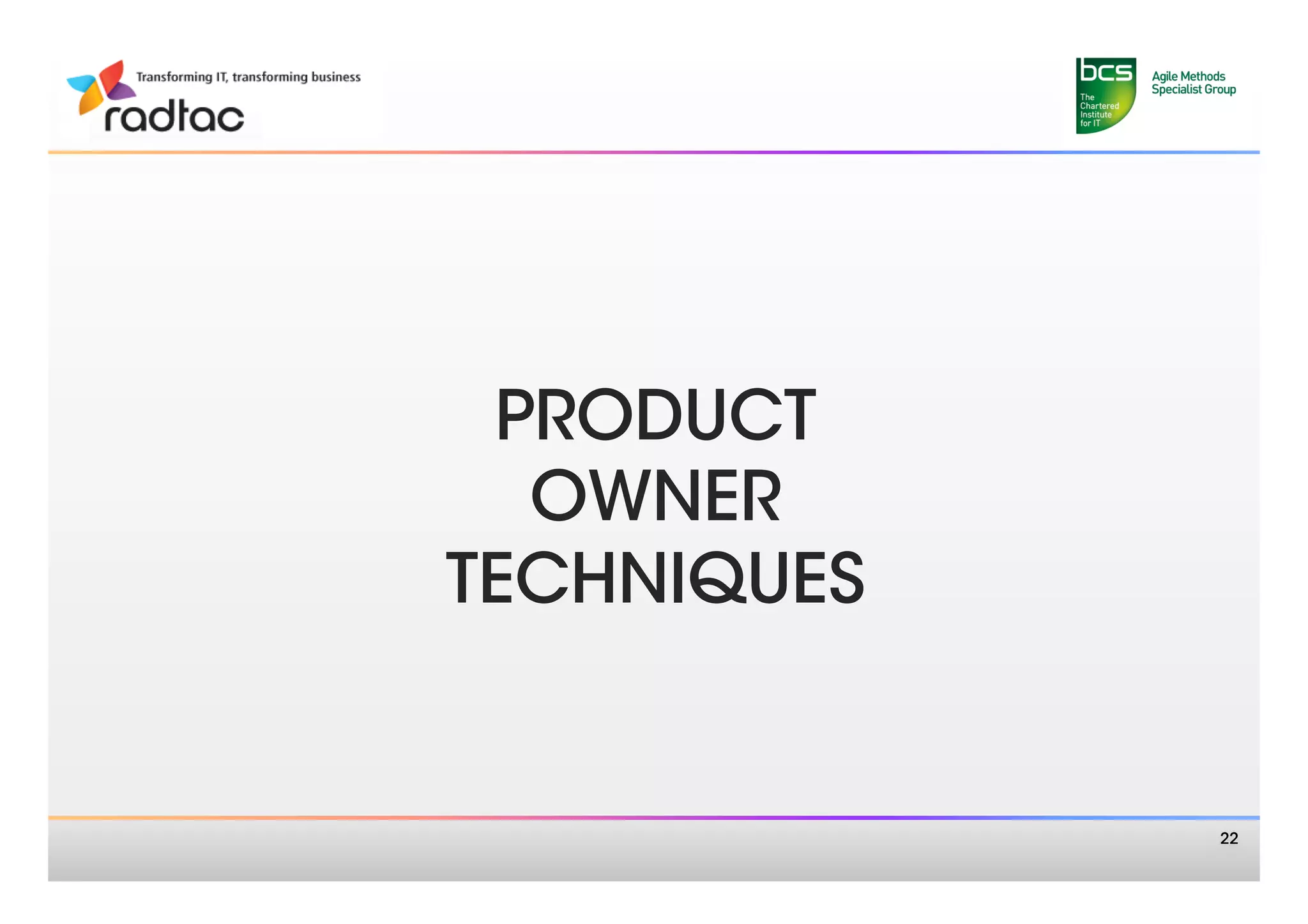 Transforming IT, transforming business
radtac

bcs
The Chartered Institute for IT
Agile Methods Specialist Group

PRODUCT OWNER TECHNIQUES

22